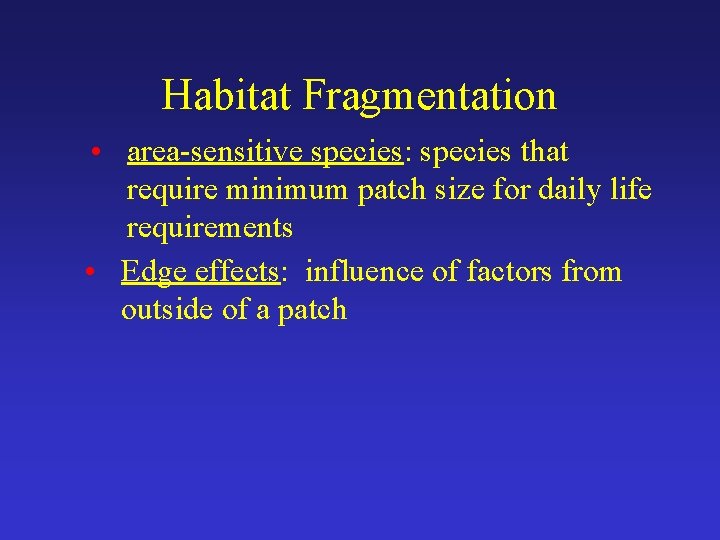 Habitat Fragmentation

• area-sensitive species: species that require minimum patch size for daily life requirements

• Edge effects: influence of factors from outside of a patch